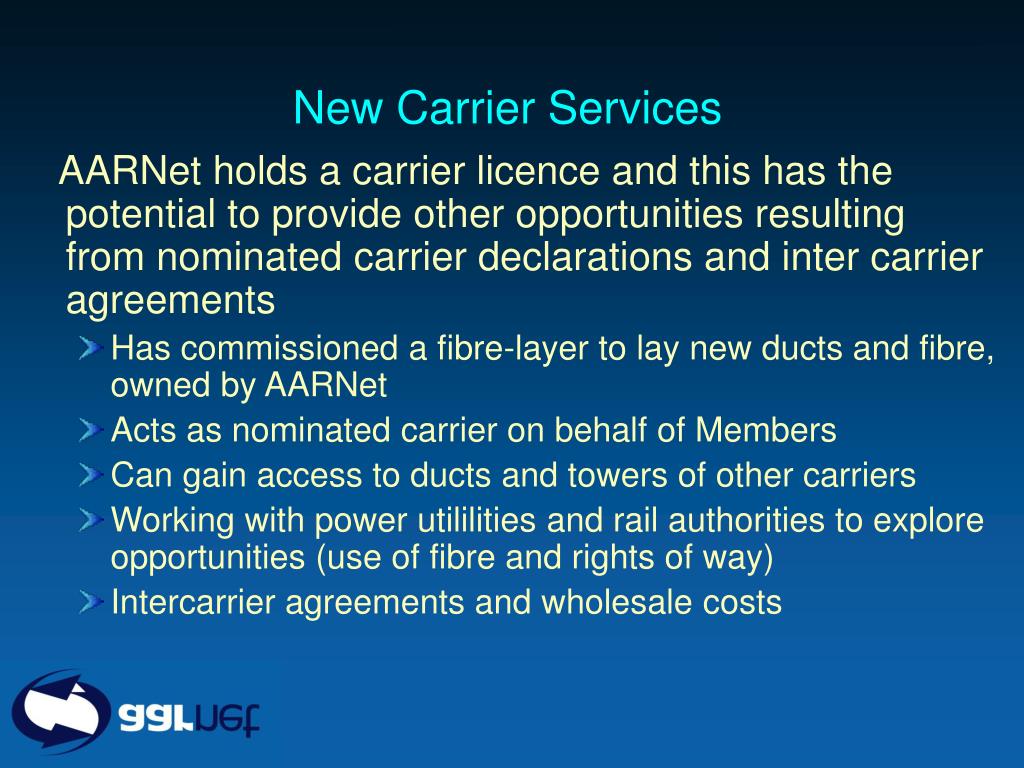 New Carrier Services

AARNet holds a carrier licence and this has the potential to provide other opportunities resulting from nominated carrier declarations and inter carrier agreements

Has commissioned a fibre-layer to lay new ducts and fibre, owned by AARNet

Acts as nominated carrier on behalf of Members

Can gain access to ducts and towers of other carriers

Working with power utililities and rail authorities to explore opportunities (use of fibre and rights of way)

Intercarrier agreements and wholesale costs

aarnet